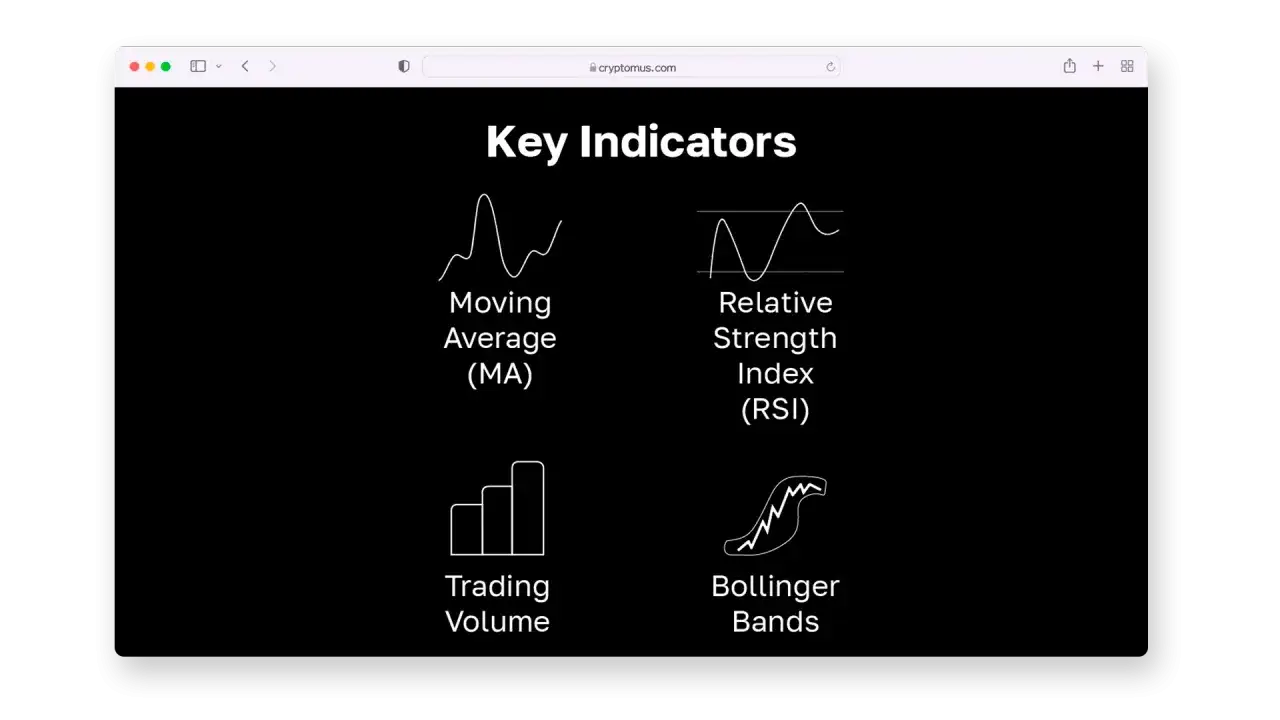 cryptomus.com

Key Indicators

Moving Average (MA)

Relative Strength Index (RSI)

Trading Volume

Bollinger Bands